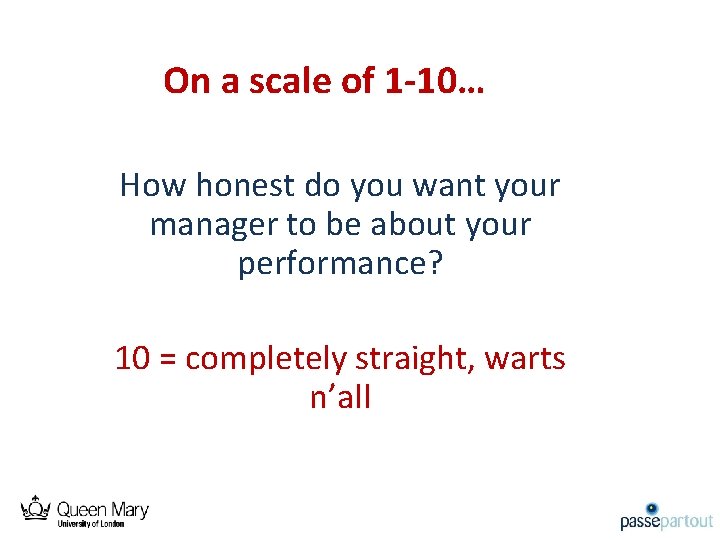 On a scale of 1-10…

How honest do you want your manager to be about your performance?

10 = completely straight, warts n’all

Queen Mary
University of London

passepartout